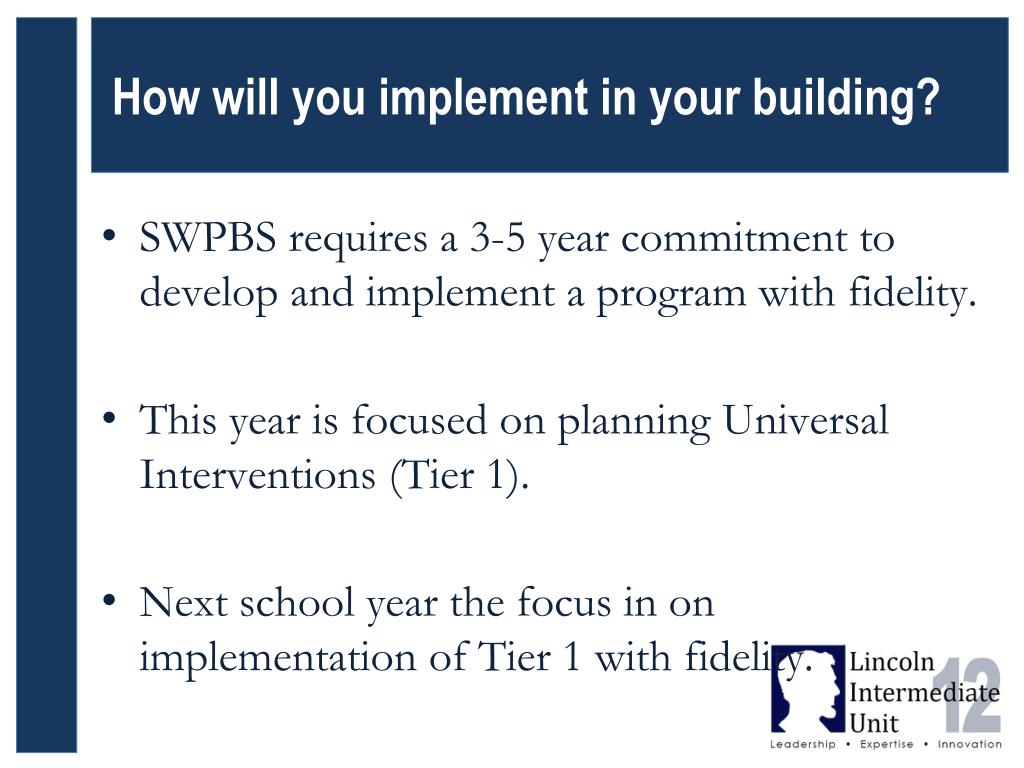 How will you implement in your building?

• SWPBS requires a 3-5 year commitment to develop and implement a program with fidelity.

• This year is focused on planning Universal Interventions (Tier 1).

• Next school year the focus in on implementation of Tier 1 with fidelity.

Lincoln Intermediate Unit 12
Leadership • Expertise • Innovation